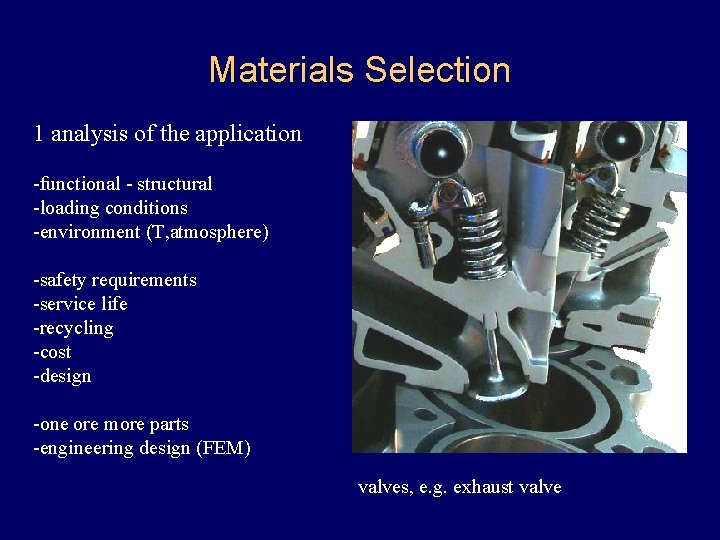 Materials Selection

1 analysis of the application

-functional - structural
-loading conditions
-environment (T,atmosphere)

-safety requirements
-service life
-recycling
-cost
-design

-one ore more parts
-engineering design (FEM)

valves, e.g. exhaust valve